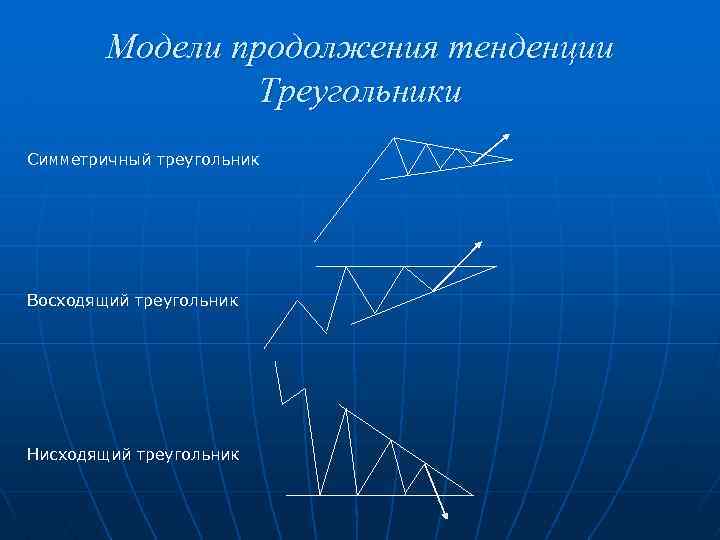 Модели продолжения тенденции
Треугольники

Симметричный треугольник

Восходящий треугольник

Нисходящий треугольник